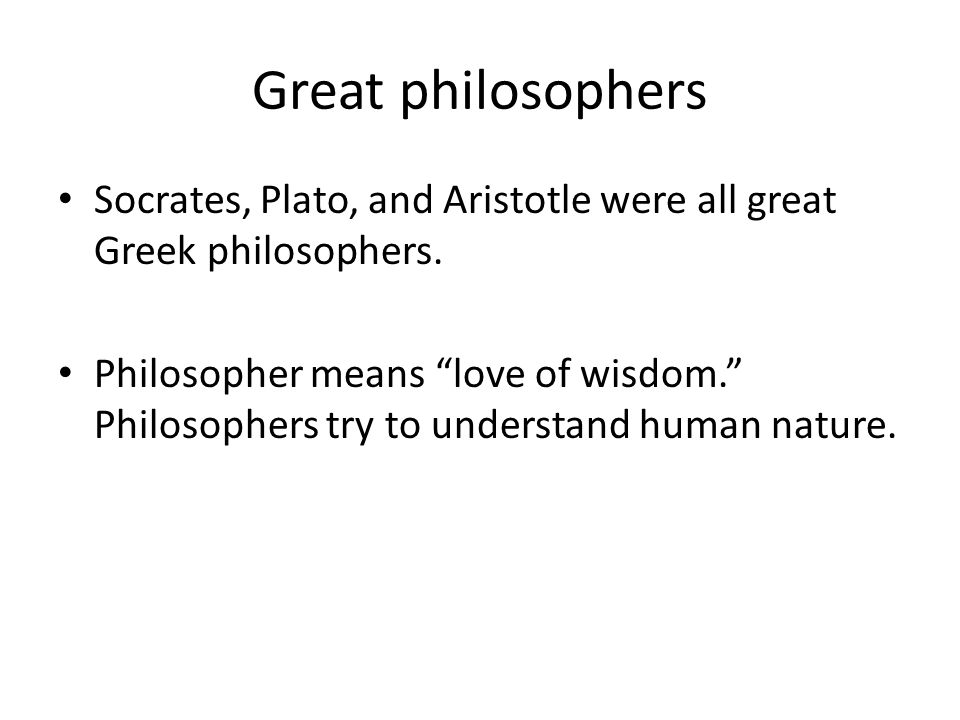 Great philosophers

• Socrates, Plato, and Aristotle were all great Greek philosophers.

• Philosopher means “love of wisdom.” Philosophers try to understand human nature.